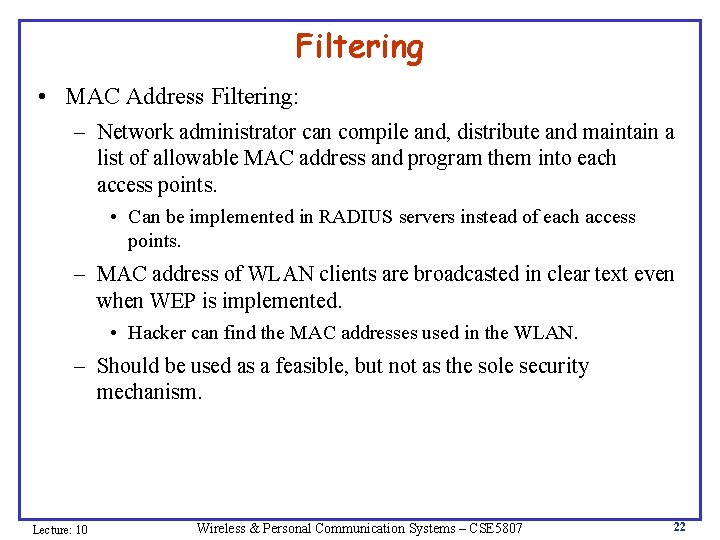 Filtering

• MAC Address Filtering:

– Network administrator can compile and, distribute and maintain a list of allowable MAC address and program them into each access points.

• Can be implemented in RADIUS servers instead of each access points.

– MAC address of WLAN clients are broadcasted in clear text even when WEP is implemented.

• Hacker can find the MAC addresses used in the WLAN.

– Should be used as a feasible, but not as the sole security mechanism.

Lecture: 10 Wireless & Personal Communication Systems – CSE5807 22